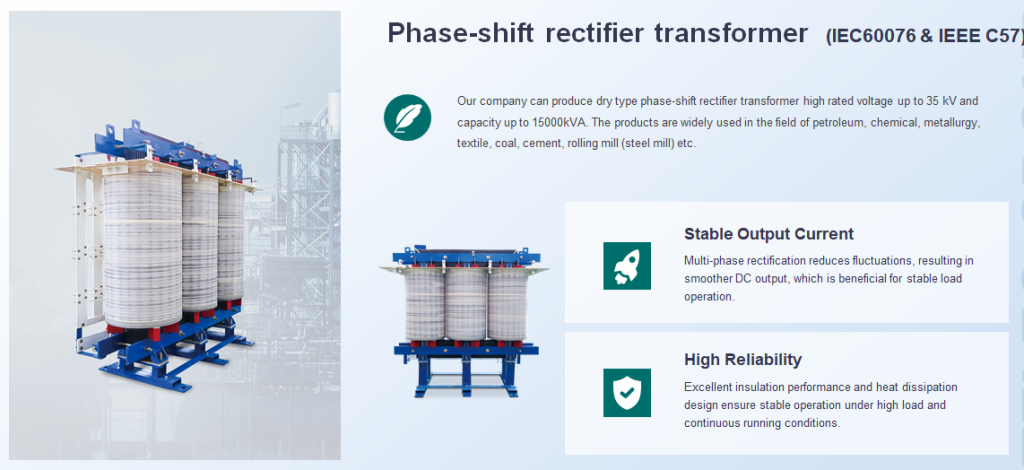 Phase-shift rectifier transformer (IEC60076 & IEEE C57)

Our company can produce dry type phase-shift rectifier transformer high rated voltage up to 35 kV and capacity up to 15000kVA. The products are widely used in the field of petroleum, chemical, metallurgy, textile, coal, cement, rolling mill (steel mill) etc.

Stable Output Current

Multi-phase rectification reduces fluctuations, resulting in smoother DC output, which is beneficial for stable load operation.

High Reliability

Excellent insulation performance and heat dissipation design ensure stable operation under high load and continuous running conditions.